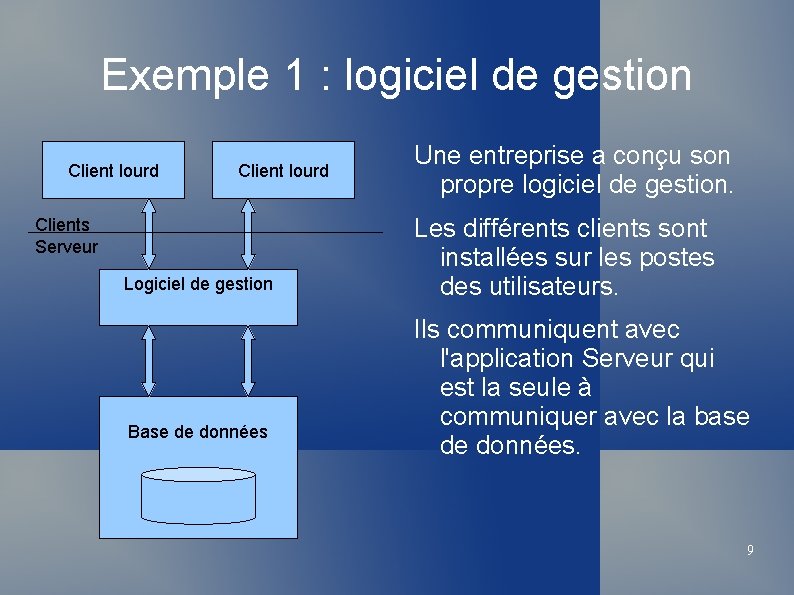 Exemple 1 : logiciel de gestion

Client lourd

Client lourd

Clients
Serveur

Logiciel de gestion

Base de données

Une entreprise a conçu son propre logiciel de gestion.

Les différents clients sont installées sur les postes des utilisateurs.

Ils communiquent avec l'application Serveur qui est la seule à communiquer avec la base de données.

9